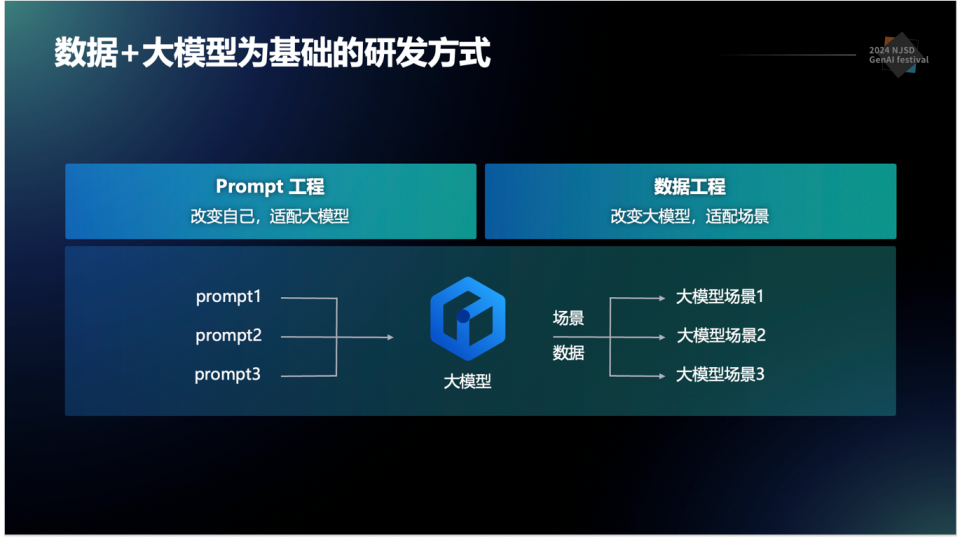 数据+大模型为基础的研发方式

2024 NJSD
GenAI festival

Prompt 工程
改变自己，适配大模型

数据工程
改变大模型，适配场景

prompt1
prompt2
prompt3

大模型

场景
数据

大模型场景1
大模型场景2
大模型场景3